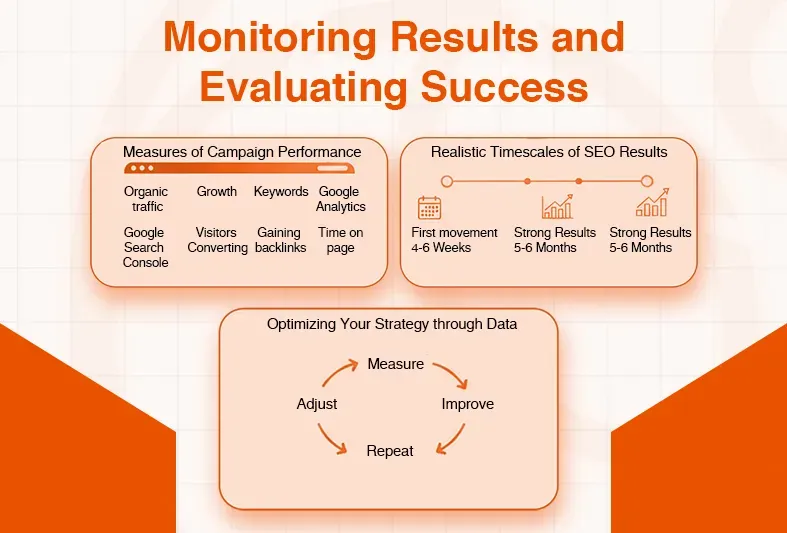 Monitoring Results and Evaluating Success

Measures of Campaign Performance

Organic traffic

Growth

Keywords

Google Analytics

Google Search Console

Visitors Converting

Gaining backlinks

Time on page

Realistic Timescales of SEO Results

First movement 4-6 Weeks

Strong Results 5-6 Months

Strong Results 5-6 Months

Optimizing Your Strategy through Data

Measure

Improve

Repeat

Adjust